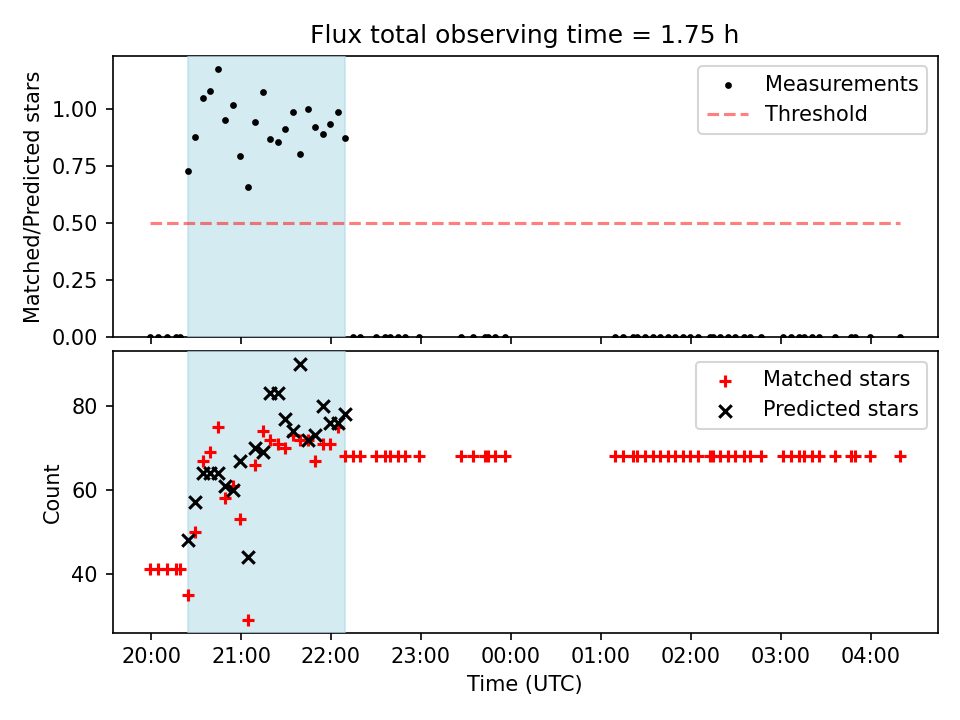 Flux total observing time = 1.75 h

Matched/Predicted stars

1.00
0.75
0.50
0.25
0.00

Measurements
Threshold

Count

80
60
40

Matched stars
Predicted stars

20:00
21:00
22:00
23:00
00:00
01:00
02:00
03:00
04:00

Time (UTC)